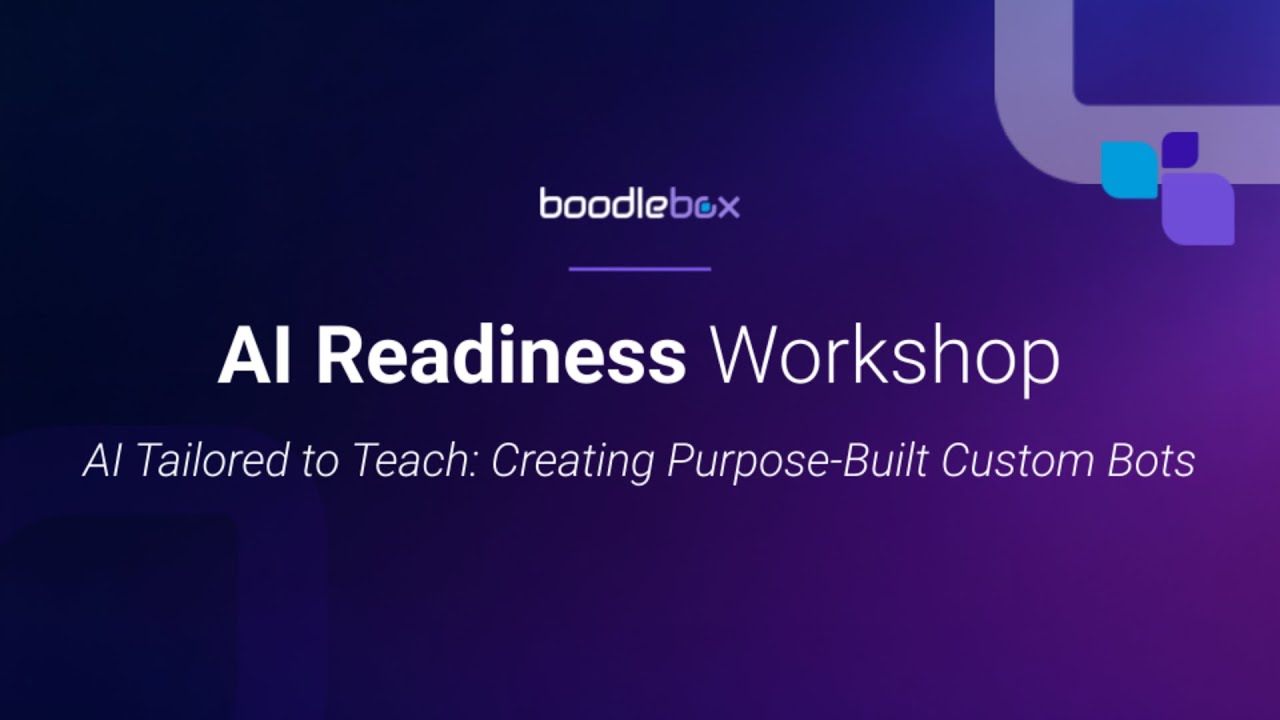 boodlebox

AI Readiness Workshop

AI Tailored to Teach: Creating Purpose-Built Custom Bots